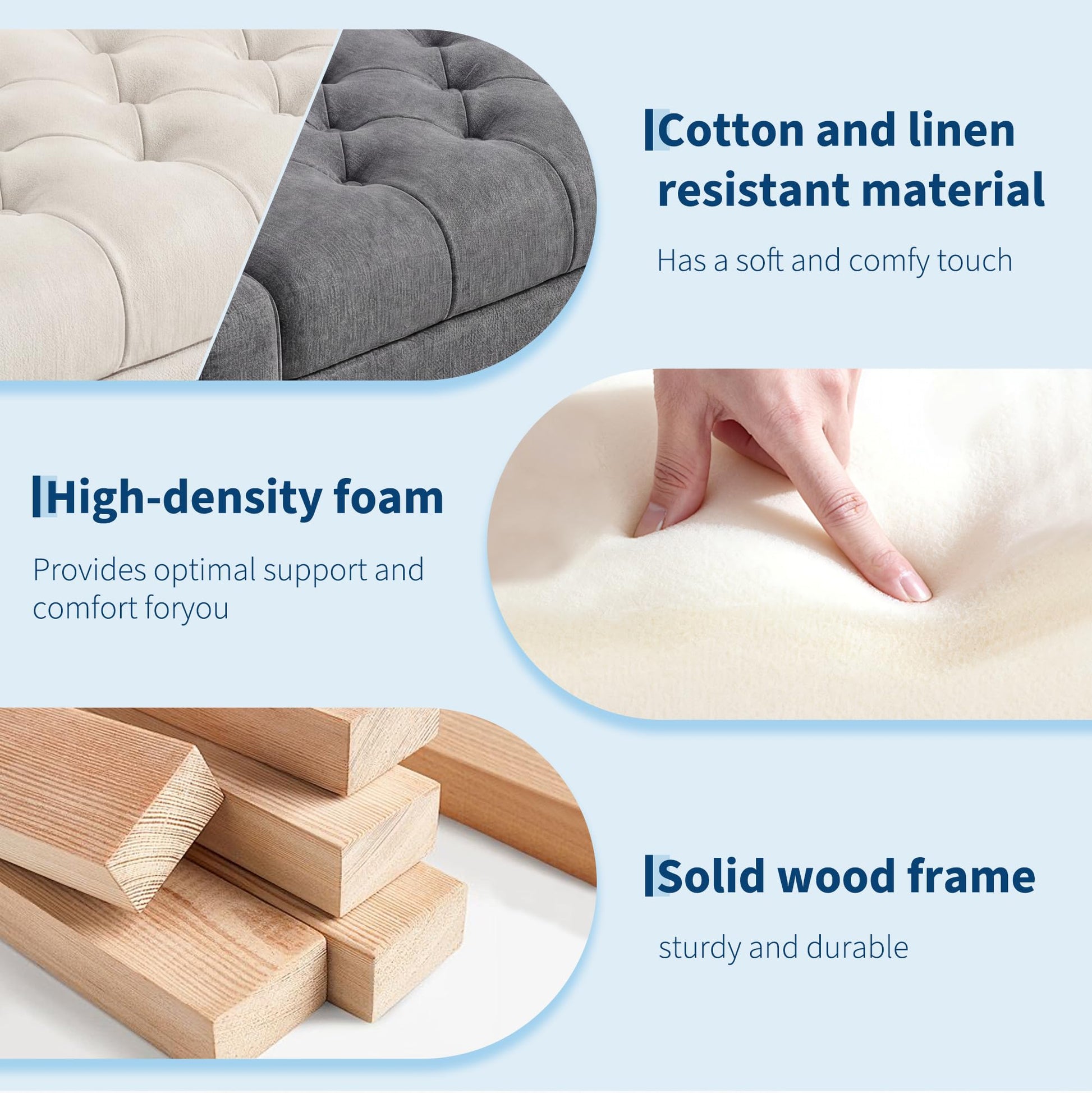 Cotton and linen resistant material

Has a soft and comfy touch

High-density foam

Provides optimal support and comfort foryou

Solid wood frame

sturdy and durable